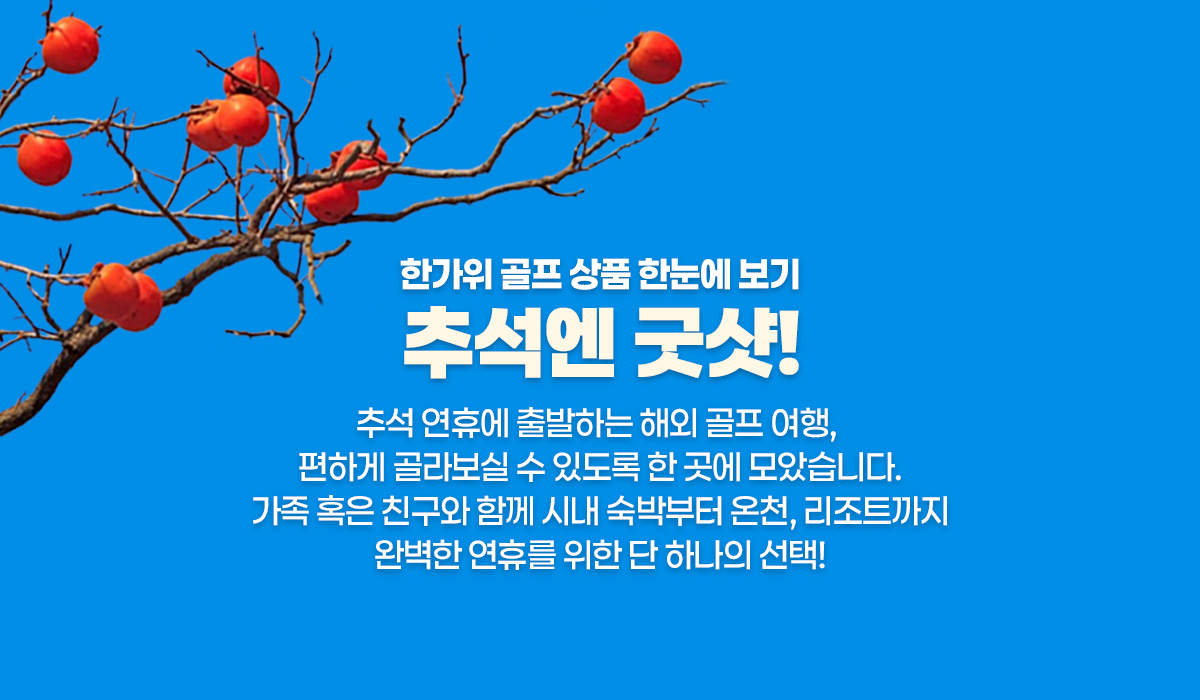 한가위 골프 상품 한눈에 보기

추석엔 굿샷!

추석 연휴에 출발하는 해외 골프 여행,
편하게 골라보실 수 있도록 한 곳에 모았습니다.
가족 혹은 친구와 함께 시내 숙박부터 온천, 리조트까지
완벽한 연휴를 위한 단 하나의 선택!